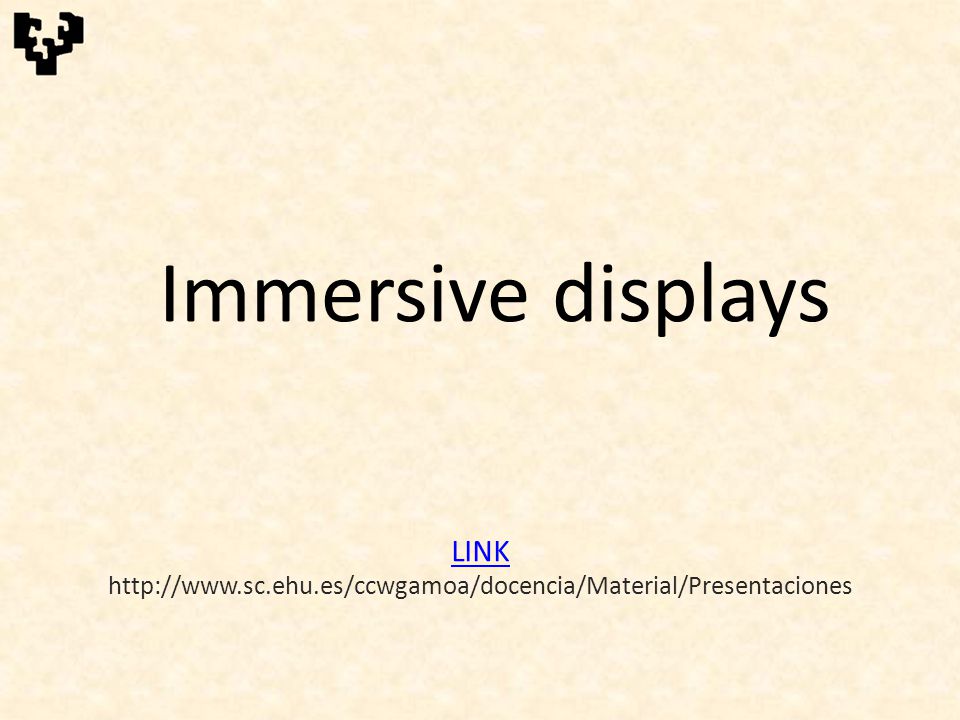 Immersive displays

LINK
http://www.sc.ehu.es/ccwgamoa/docencia/Material/Presentaciones